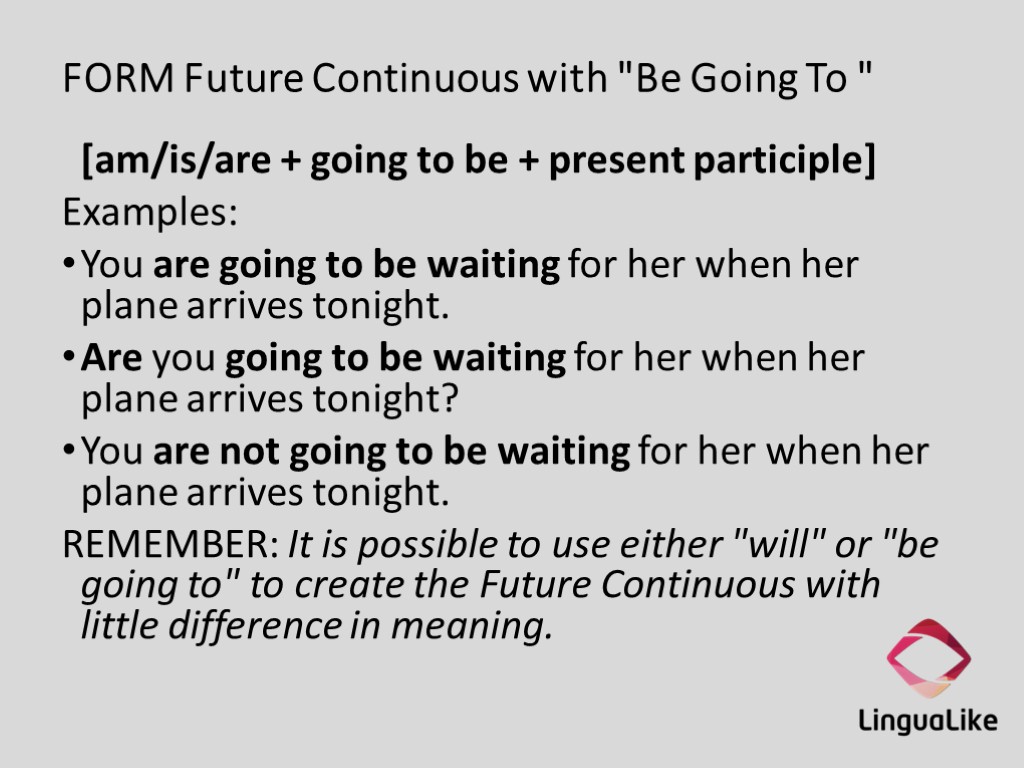 FORM Future Continuous with "Be Going To "

[am/is/are + going to be + present participle]

Examples:

• You are going to be waiting for her when her plane arrives tonight.

• Are you going to be waiting for her when her plane arrives tonight?

• You are not going to be waiting for her when her plane arrives tonight.

REMEMBER: It is possible to use either "will" or "be going to" to create the Future Continuous with little difference in meaning.

LinguaLike